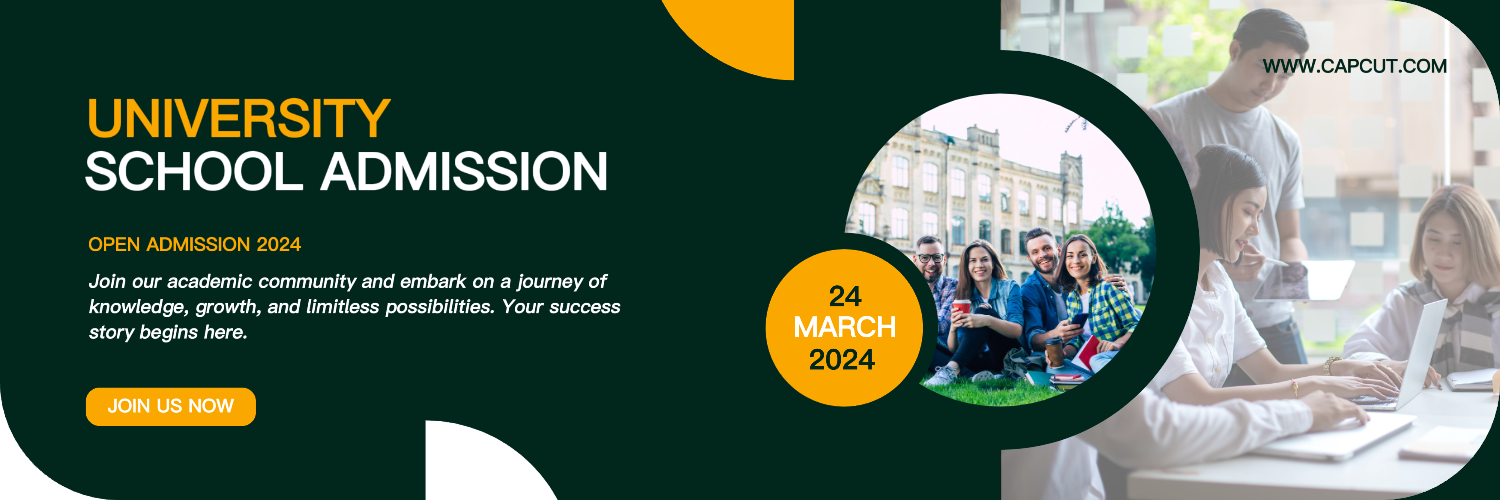 UNIVERSITY
SCHOOL ADMISSION

OPEN ADMISSION 2024

Join our academic community and embark on a journey of knowledge, growth, and limitless possibilities. Your success story begins here.

JOIN US NOW

24
MARCH
2024

WWW.CAPCUT.COM